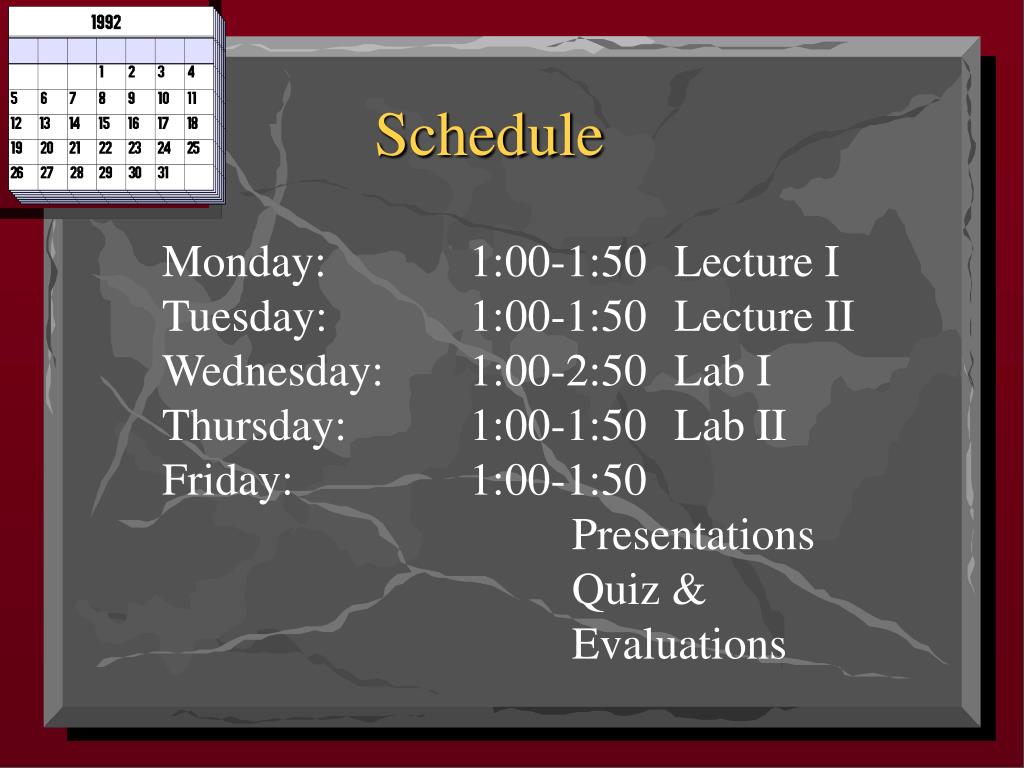 1992

|  |  |  |  |  |  |  |
|---|---|---|---|---|---|---|
|  |  |  | 1 | 2 | 3 | 4 |
| 5 | 6 | 7 | 8 | 9 | 10 | 11 |
| 12 | 13 | 14 | 15 | 16 | 17 | 18 |
| 19 | 20 | 21 | 22 | 23 | 24 | 25 |
| 26 | 27 | 28 | 29 | 30 | 31 |  |

Schedule

Monday: 1:00-1:50 Lecture I
Tuesday: 1:00-1:50 Lecture II
Wednesday: 1:00-2:50 Lab I
Thursday: 1:00-1:50 Lab II
Friday: 1:00-1:50
Presentations
Quiz &
Evaluations